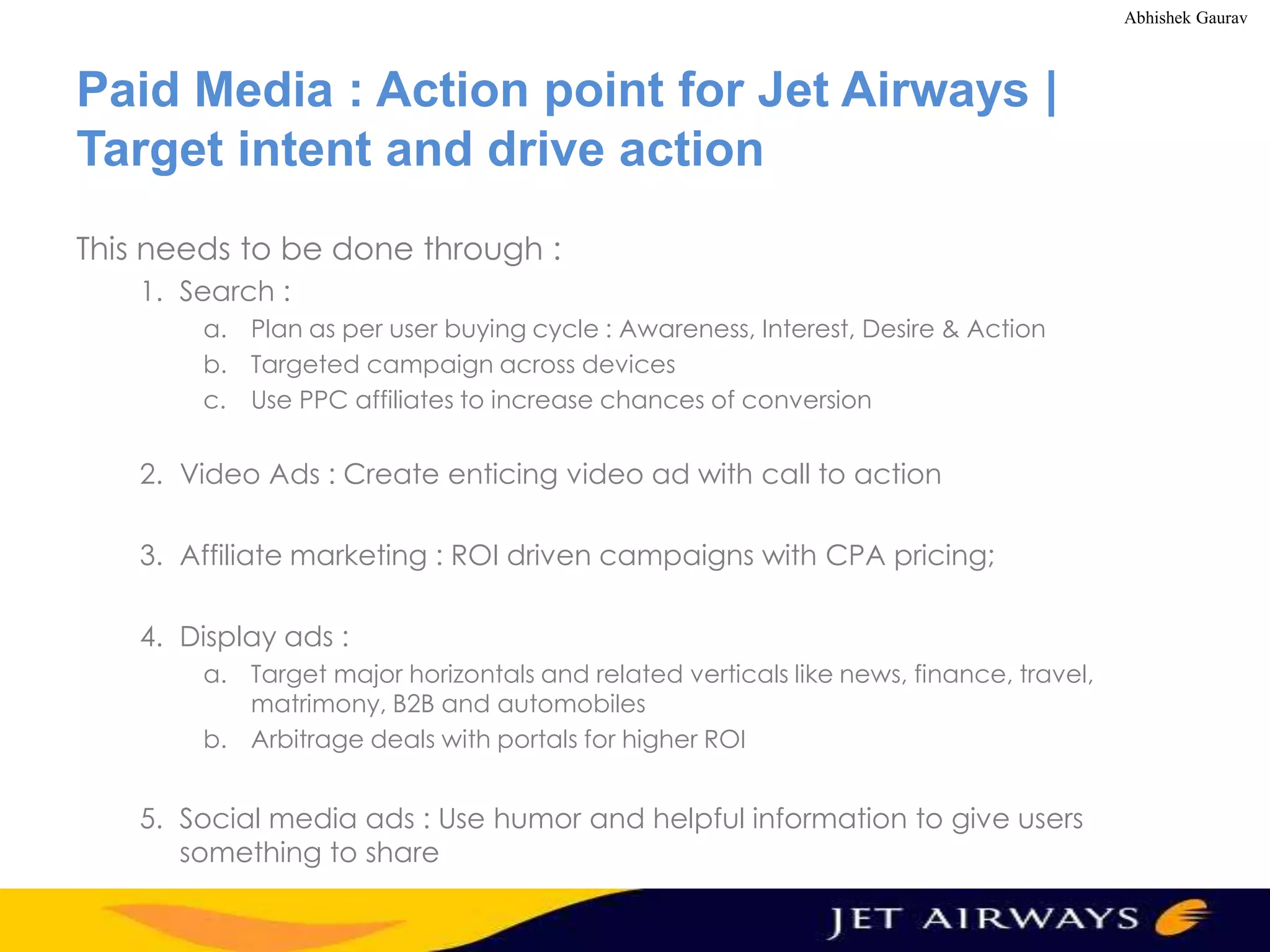 Abhishek Gaurav

Paid Media : Action point for Jet Airways | Target intent and drive action

This needs to be done through :

1. Search :
   a. Plan as per user buying cycle : Awareness, Interest, Desire & Action
   b. Targeted campaign across devices
   c. Use PPC affiliates to increase chances of conversion

2. Video Ads : Create enticing video ad with call to action

3. Affiliate marketing : ROI driven campaigns with CPA pricing;

4. Display ads :
   a. Target major horizontals and related verticals like news, finance, travel, matrimony, B2B and automobiles
   b. Arbitrage deals with portals for higher ROI

5. Social media ads : Use humor and helpful information to give users something to share

JET AIRWAYS